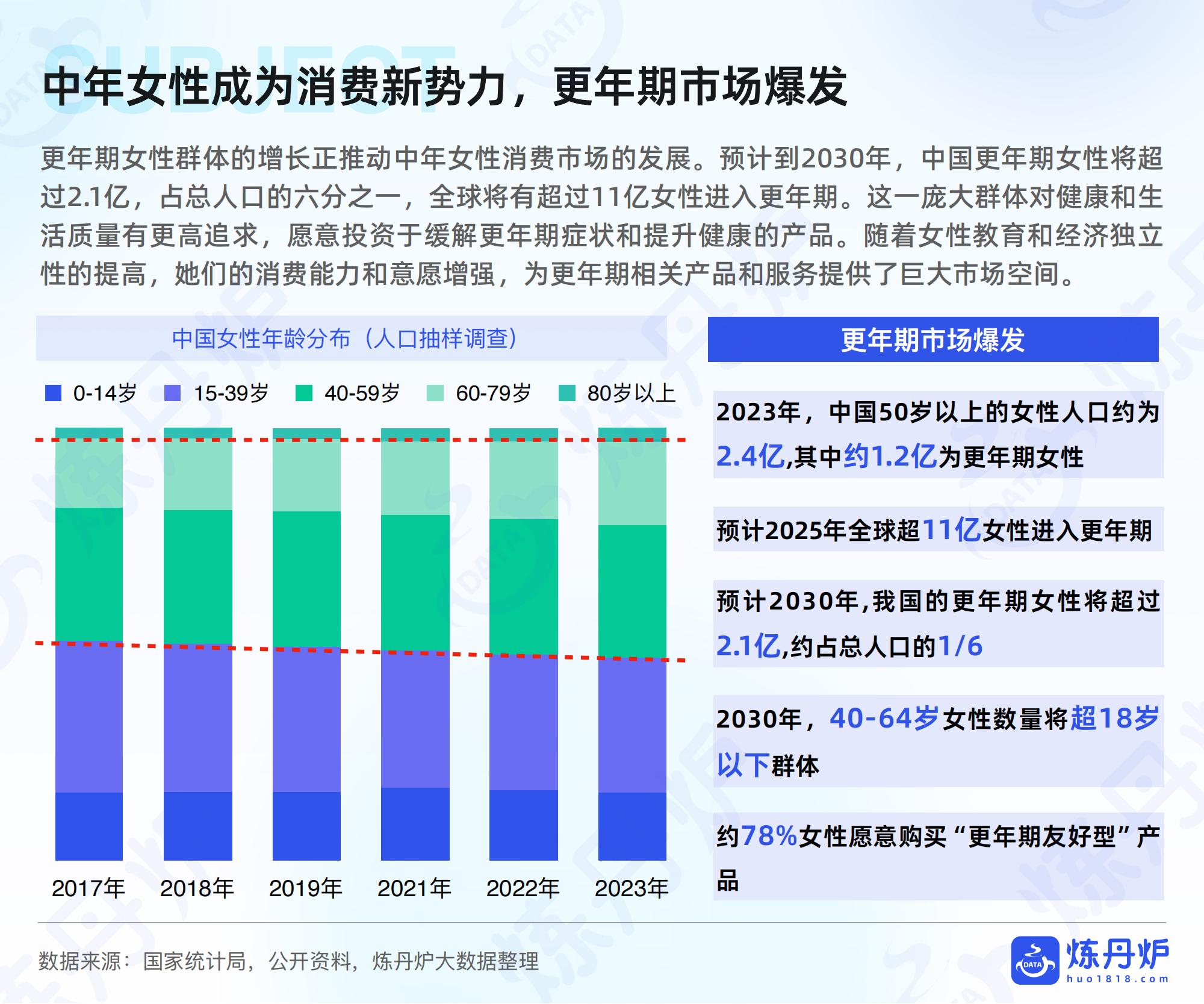 SUBJECT

中年女性成为消费新势力，更年期市场爆发

更年期女性群体的增长正推动中年女性消费市场的发展。预计到2030年，中国更年期女性将超过2.1亿，占总人口的六分之一，全球将有超过11亿女性进入更年期。这一庞大群体对健康和生活质量有更高追求，愿意投资于缓解更年期症状和提升健康的产品。随着女性教育和经济独立性的提高，她们的消费能力和意愿增强，为更年期相关产品和服务提供了巨大市场空间。

中国女性年龄分布（人口抽样调查）

0-14岁 15-39岁 40-59岁 60-79岁 80岁以上

2017年 2018年 2019年 2021年 2022年 2023年

更年期市场爆发

2023年，中国50岁以上的女性人口约为2.4亿,其中约1.2亿为更年期女性

预计2025年全球超11亿女性进入更年期

预计2030年,我国的更年期女性将超过2.1亿,约占总人口的1/6

2030年，40-64岁女性数量将超18岁以下群体

约78%女性愿意购买“更年期友好型”产品

数据来源：国家统计局，公开资料，炼丹炉大数据整理

DATA 炼丹炉 huo1818.com